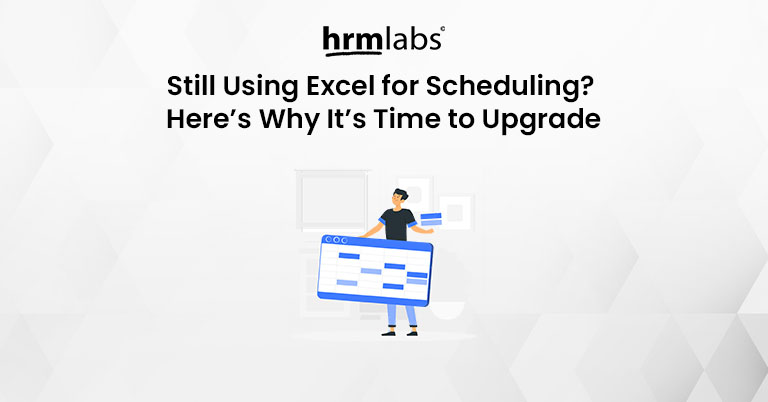 hrmlabs©

Still Using Excel for Scheduling? Here’s Why It’s Time to Upgrade